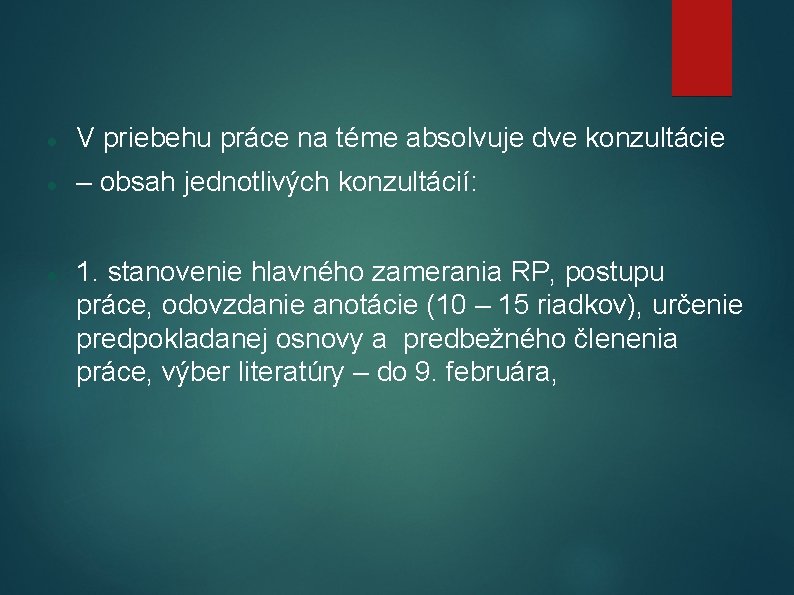 V priebehu práce na téme absolvuje dve konzultácie

– obsah jednotlivých konzultácií:

1. stanovenie hlavného zamerania RP, postupu práce, odovzdanie anotácie (10 – 15 riadkov), určenie predpokladanej osnovy a  predbežného členenia práce, výber literatúry – do 9. februára,